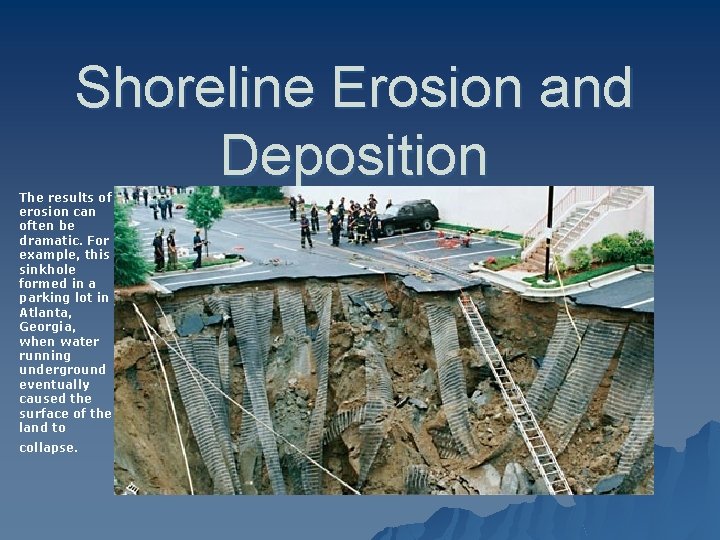 Shoreline Erosion and Deposition

The results of erosion can often be dramatic. For example, this sinkhole formed in a parking lot in Atlanta, Georgia, when water running underground eventually caused the surface of the land to collapse.